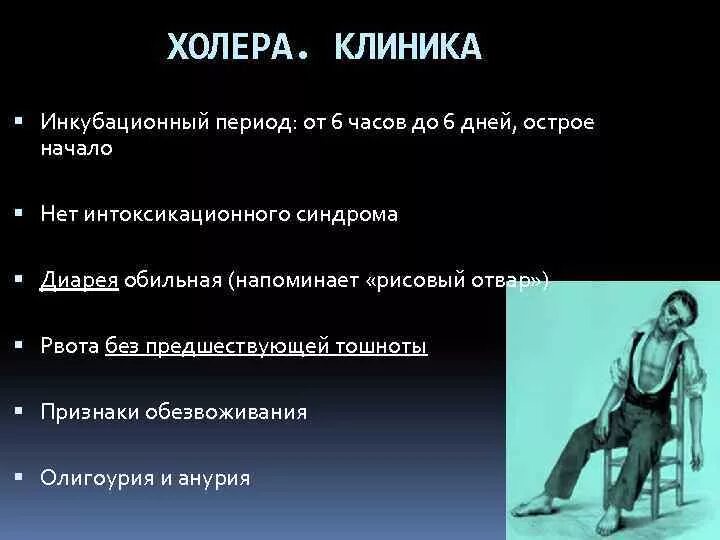 ХОЛЕРА. КЛИНИКА

▪ Инкубационный период: от 6 часов до 6 дней, острое начало

▪ Нет интоксикационного синдрома

▪ Диарея обильная (напоминает «рисовый отвар»)

▪ Рвота без предшествующей тошноты

▪ Признаки обезвоживания

▪ Олигоурия и анурия